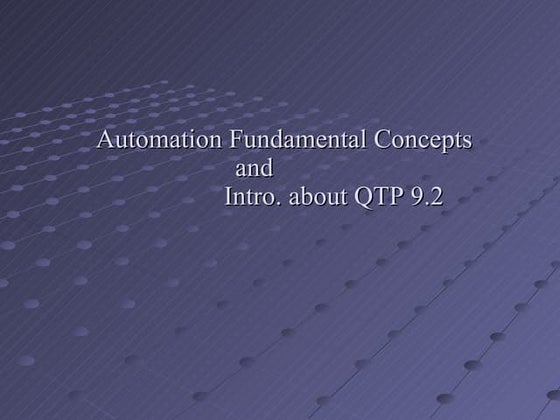 Automation Fundamental Concepts
and
Intro. about QTP 9.2